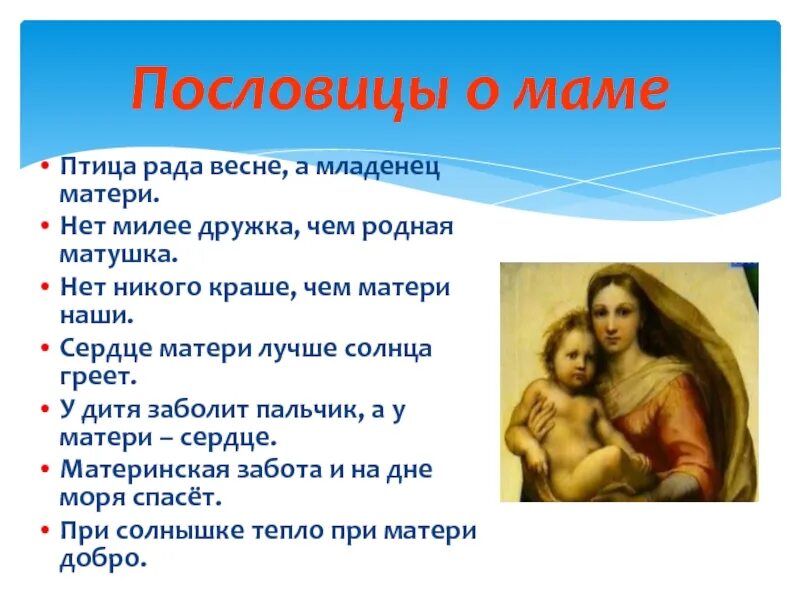 Пословицы о маме

• Птица рада весне, а младенец матери.
• Нет милее дружка, чем родная матушка.
• Нет никого краше, чем матери наши.
• Сердце матери лучше солнца греет.
• У дитя заболит пальчик, а у матери – сердце.
• Материнская забота и на дне моря спасёт.
• При солнышке тепло при матери добро.